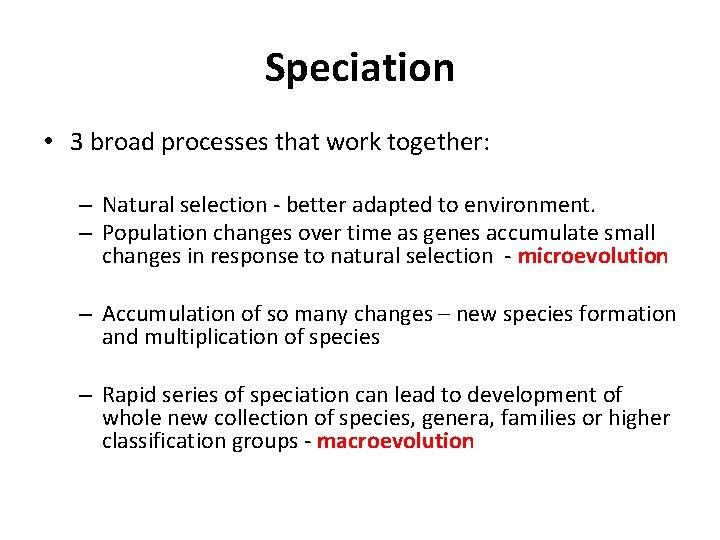 Speciation

• 3 broad processes that work together:

– Natural selection - better adapted to environment.
– Population changes over time as genes accumulate small changes in response to natural selection - microevolution

– Accumulation of so many changes – new species formation and multiplication of species

– Rapid series of speciation can lead to development of whole new collection of species, genera, families or higher classification groups - macroevolution